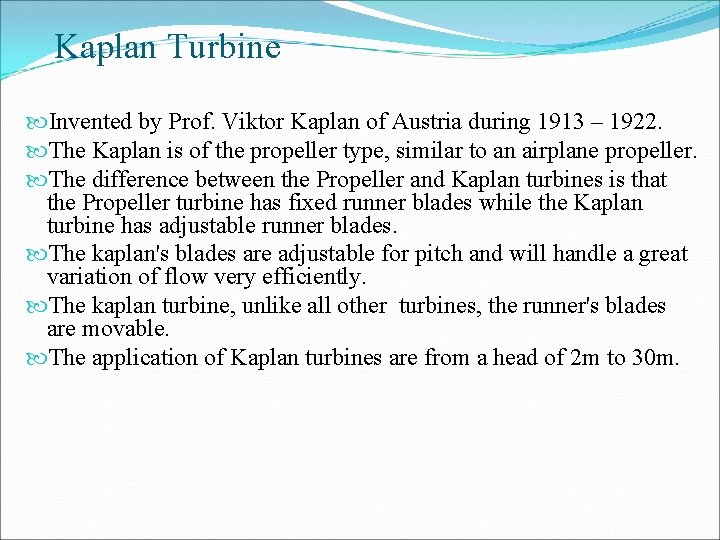 Kaplan Turbine

Invented by Prof. Viktor Kaplan of Austria during 1913 – 1922.

The Kaplan is of the propeller type, similar to an airplane propeller.

The difference between the Propeller and Kaplan turbines is that the Propeller turbine has fixed runner blades while the Kaplan turbine has adjustable runner blades.

The kaplan's blades are adjustable for pitch and will handle a great variation of flow very efficiently.

The kaplan turbine, unlike all other turbines, the runner's blades are movable.

The application of Kaplan turbines are from a head of 2m to 30m.